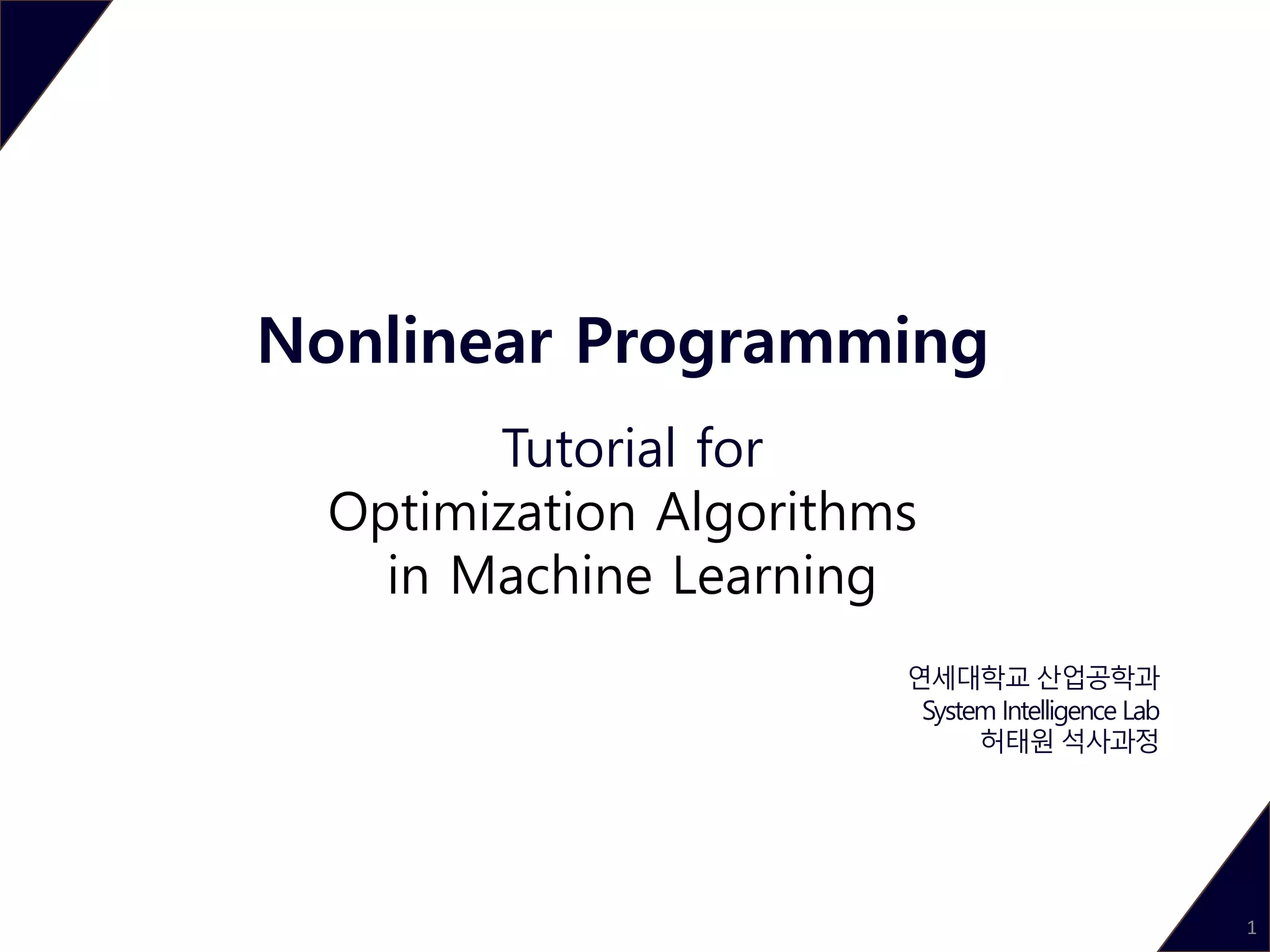 Nonlinear Programming

Tutorial for
Optimization Algorithms
in Machine Learning

연세대학교 산업공학과
System Intelligence Lab
허태원 석사과정

1